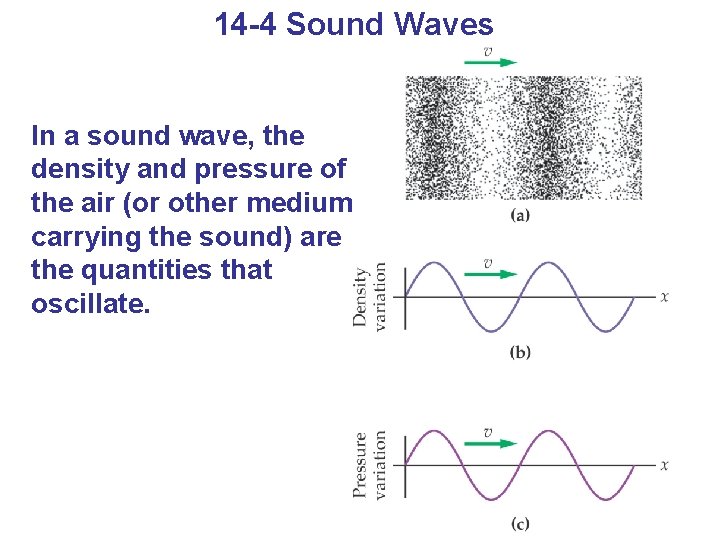 14-4 Sound Waves

In a sound wave, the density and pressure of the air (or other medium carrying the sound) are the quantities that oscillate.

$v$

(a)

Density variation

$v$

$x$

(b)

Pressure variation

$v$

$x$

(c)